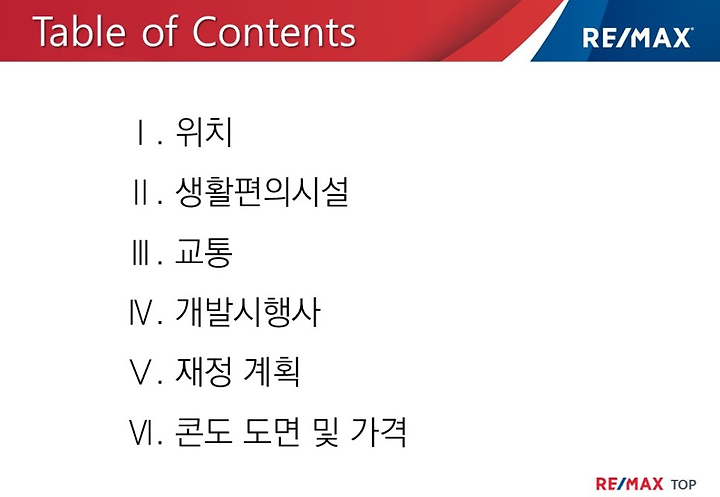 Table of Contents

RE/MAX

Ⅰ. 위치

Ⅱ. 생활편의시설

Ⅲ. 교통

Ⅳ. 개발시행사

Ⅴ. 재정 계획

Ⅵ. 콘도 도면 및 가격

RE/MAX TOP